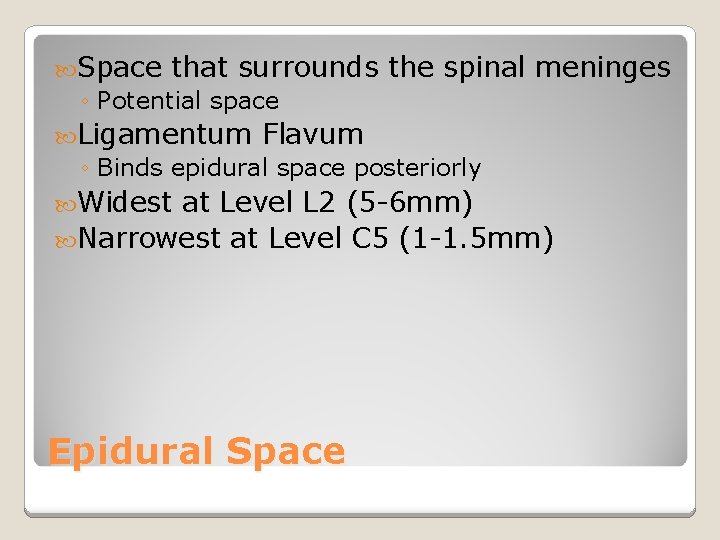 Space that surrounds the spinal meninges
◦ Potential space
Ligamentum Flavum
◦ Binds epidural space posteriorly
Widest at Level L2 (5-6mm)
Narrowest at Level C5 (1-1.5mm)

Epidural Space